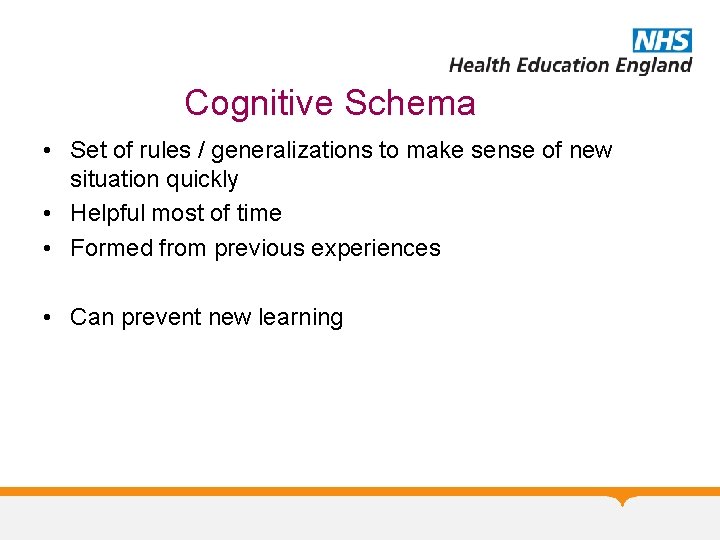 NHS
Health Education England

Cognitive Schema

• Set of rules / generalizations to make sense of new situation quickly
• Helpful most of time
• Formed from previous experiences

• Can prevent new learning